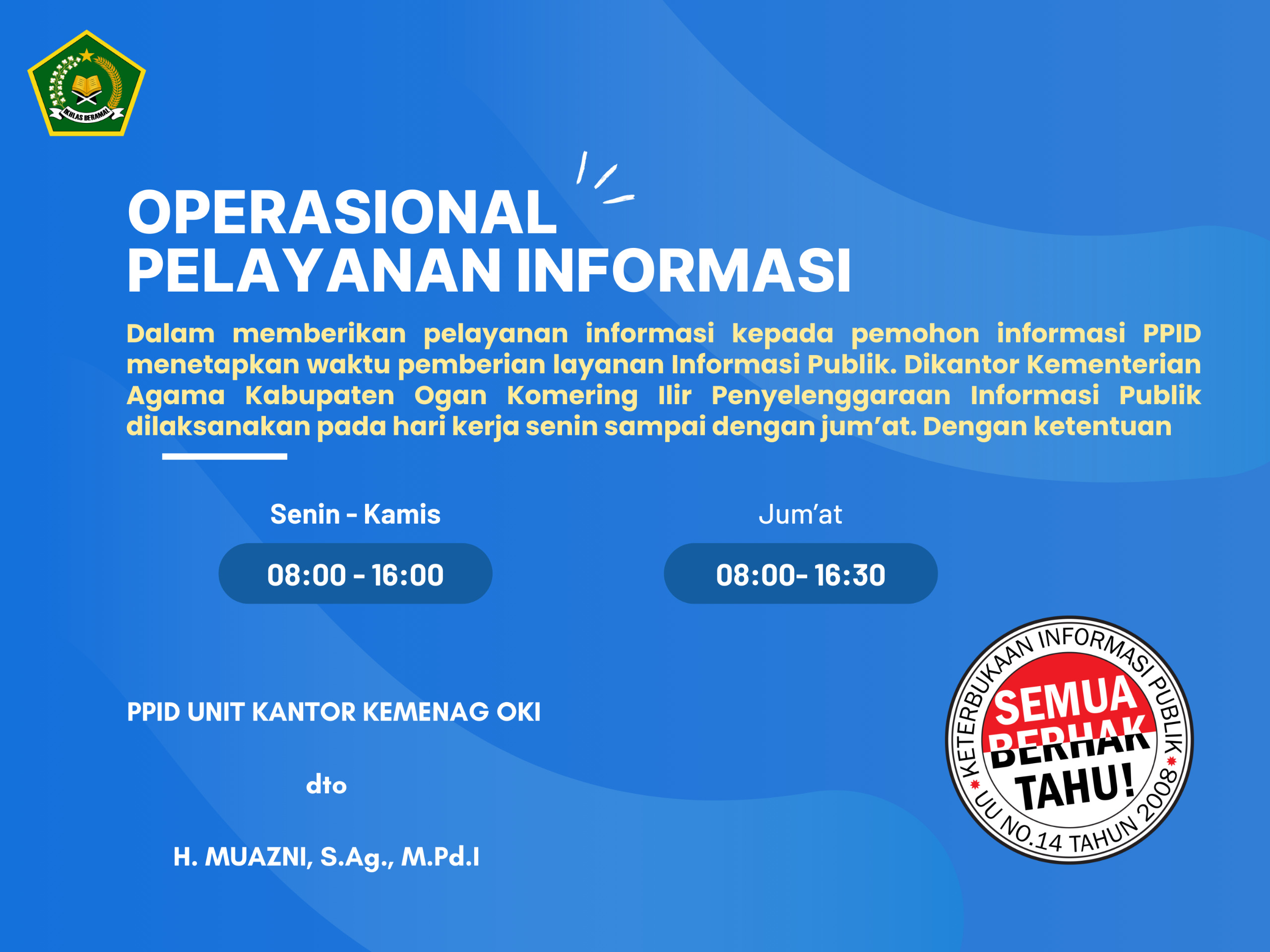 IKHLAS BERAMAL

OPERASIONAL
PELAYANAN INFORMASI

Dalam memberikan pelayanan informasi kepada pemohon informasi PPID menetapkan waktu pemberian layanan Informasi Publik. Dikantor Kementerian Agama Kabupaten Ogan Komering Ilir Penyelenggaraan Informasi Publik dilaksanakan pada hari kerja senin sampai dengan jum'at. Dengan ketentuan

Senin - Kamis
08:00 - 16:00

Jum'at
08:00- 16:30

PPID UNIT KANTOR KEMENAG OKI

dto

H. MUAZNI, S.Ag., M.Pd.I

KETERBUKAAN INFORMASI PUBLIK
SEMUA BERHAK TAHU!
UU NO.14 TAHUN 2008